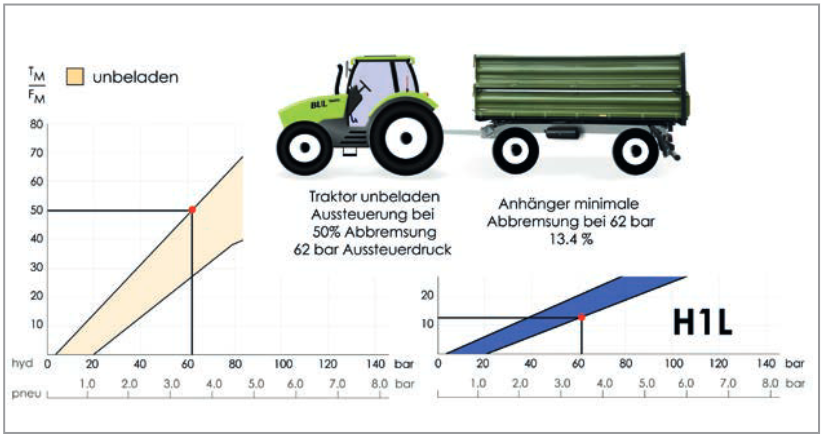 $\frac{T_M}{F_M}$

unbeladen

80
70
60
50
40
30
20
10

hyd 0 20 40 60 80 100 120 140 bar

pneu 1.0 2.0 3.0 4.0 5.0 6.0 7.0 8.0 bar

BUL

Traktor unbeladen
Aussteuerung bei
50% Abbremsung
62 bar Aussteuerdruck

Anhänger minimale
Abbremsung bei 62 bar
13.4 %

20
10

H1L

0 20 40 60 80 100 120 140 bar

1.0 2.0 3.0 4.0 5.0 6.0 7.0 8.0 bar